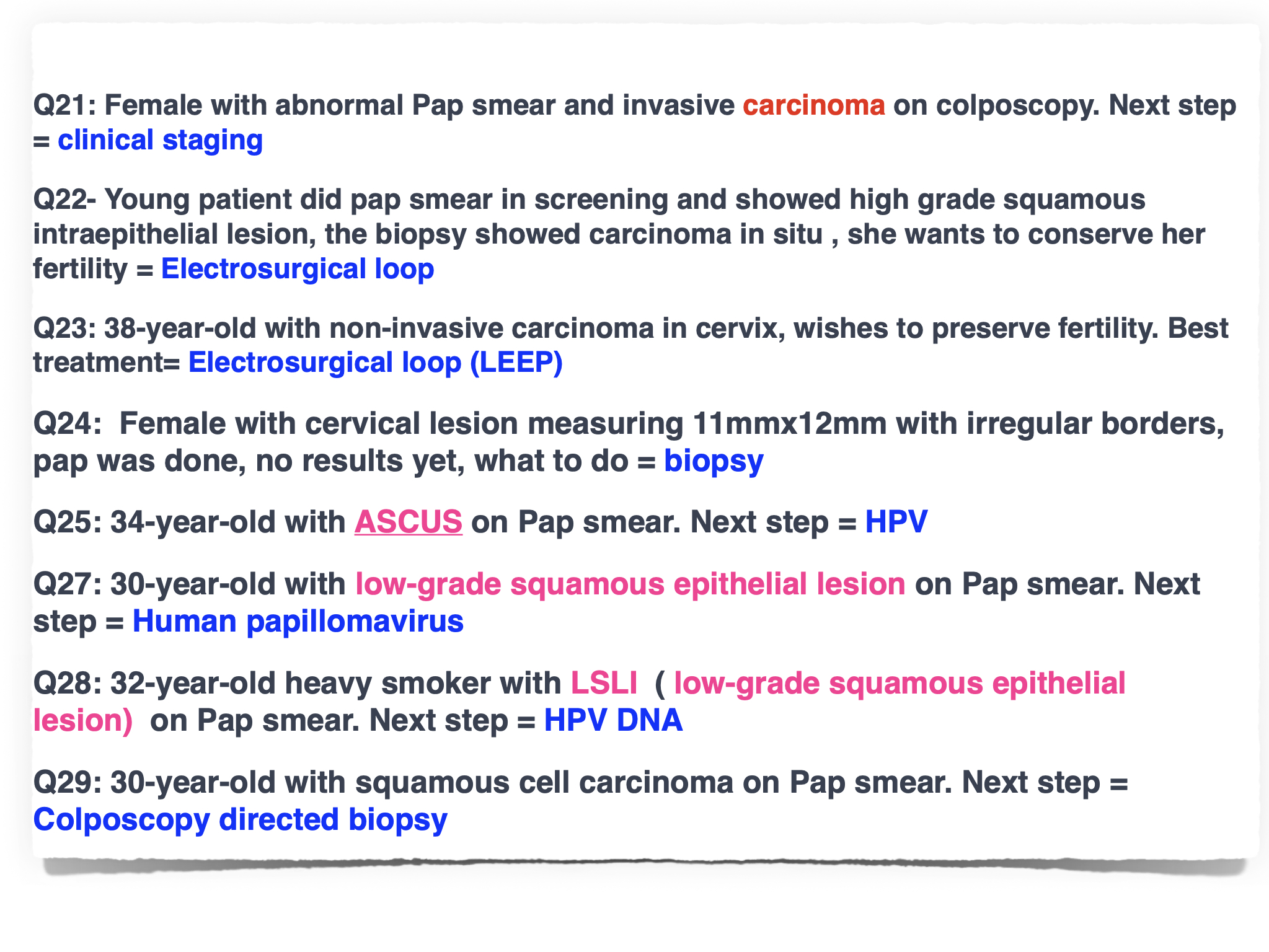 Q21: Female with abnormal Pap smear and invasive carcinoma on colposcopy. Next step = clinical staging

Q22- Young patient did pap smear in screening and showed high grade squamous intraepithelial lesion, the biopsy showed carcinoma in situ , she wants to conserve her fertility = Electrosurgical loop

Q23: 38-year-old with non-invasive carcinoma in cervix, wishes to preserve fertility. Best treatment= Electrosurgical loop (LEEP)

Q24:  Female with cervical lesion measuring 11mmx12mm with irregular borders, pap was done, no results yet, what to do = biopsy

Q25: 34-year-old with ASCUS on Pap smear. Next step = HPV

Q27: 30-year-old with low-grade squamous epithelial lesion on Pap smear. Next step = Human papillomavirus

Q28: 32-year-old heavy smoker with LSLI  ( low-grade squamous epithelial lesion)  on Pap smear. Next step = HPV DNA

Q29: 30-year-old with squamous cell carcinoma on Pap smear. Next step = Colposcopy directed biopsy